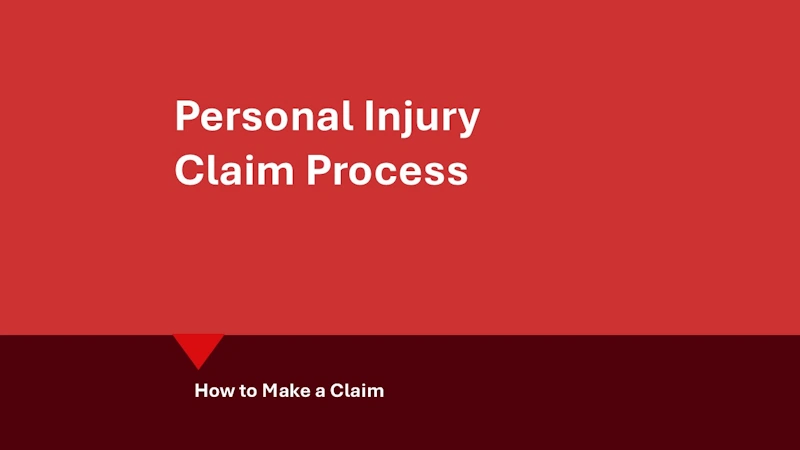 Personal Injury Claim Process

How to Make a Claim